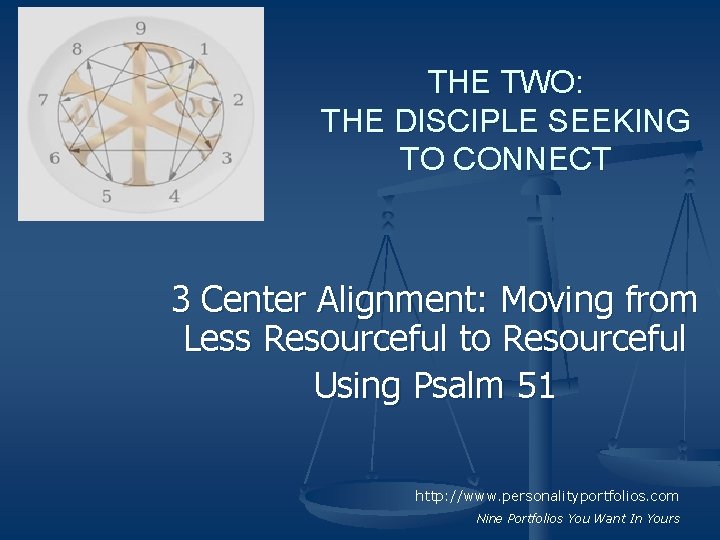 9
1
2
3
4
5
6
7
8

THE TWO:
THE DISCIPLE SEEKING TO CONNECT

3 Center Alignment: Moving from Less Resourceful to Resourceful
Using Psalm 51

http://www.personalityportfolios.com
Nine Portfolios You Want In Yours